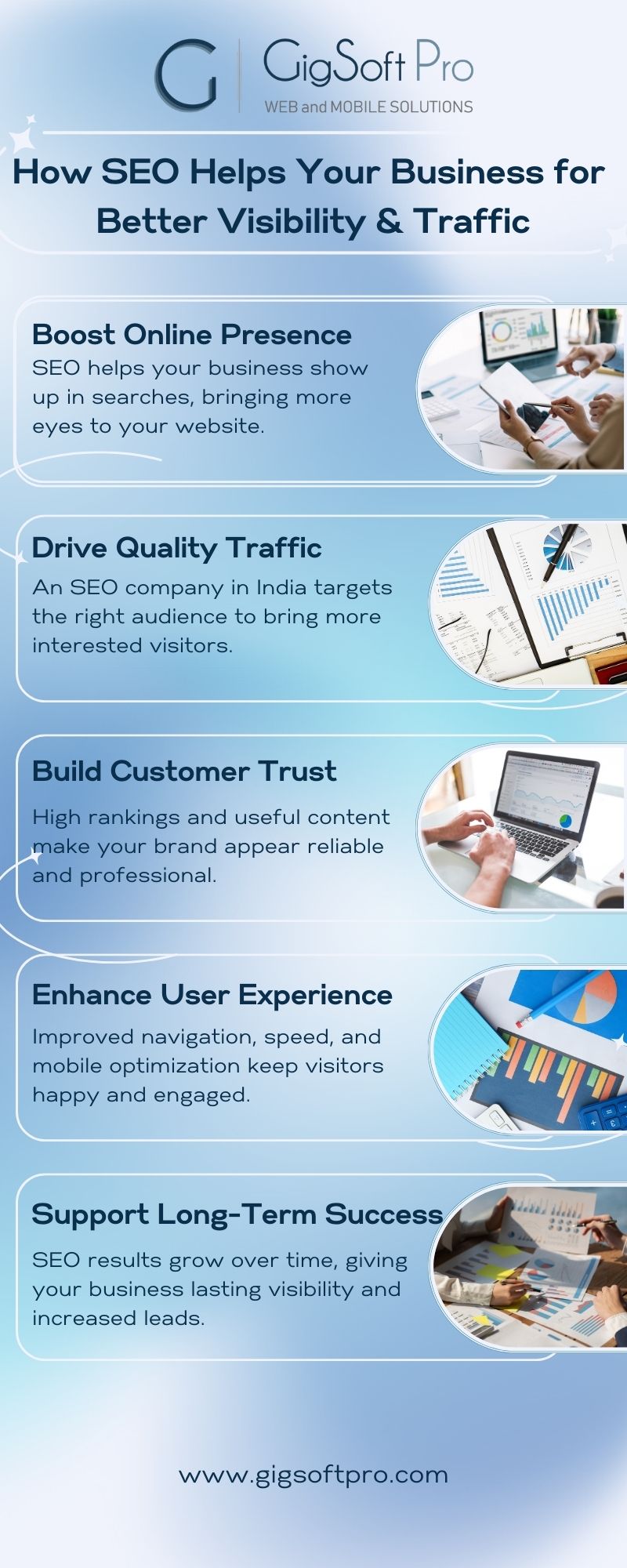 G GigSoft Pro
WEB and MOBILE SOLUTIONS

How SEO Helps Your Business for Better Visibility & Traffic

Boost Online Presence
SEO helps your business show up in searches, bringing more eyes to your website.

Drive Quality Traffic
An SEO company in India targets the right audience to bring more interested visitors.

Build Customer Trust
High rankings and useful content make your brand appear reliable and professional.

Enhance User Experience
Improved navigation, speed, and mobile optimization keep visitors happy and engaged.

Support Long-Term Success
SEO results grow over time, giving your business lasting visibility and increased leads.

www.gigsoftpro.com